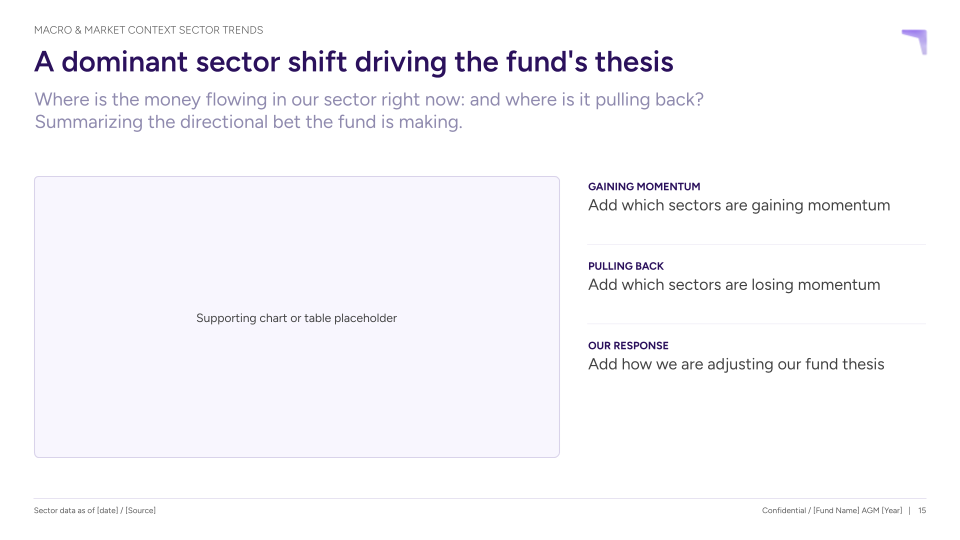 MACRO & MARKET CONTEXT SECTOR TRENDS

A dominant sector shift driving the fund's thesis

Where is the money flowing in our sector right now: and where is it pulling back? Summarizing the directional bet the fund is making.

Supporting chart or table placeholder

GAINING MOMENTUM
Add which sectors are gaining momentum

PULLING BACK
Add which sectors are losing momentum

OUR RESPONSE
Add how we are adjusting our fund thesis

Sector data as of [date] / [Source]

Confidential / [Fund Name] AGM [Year] | 15